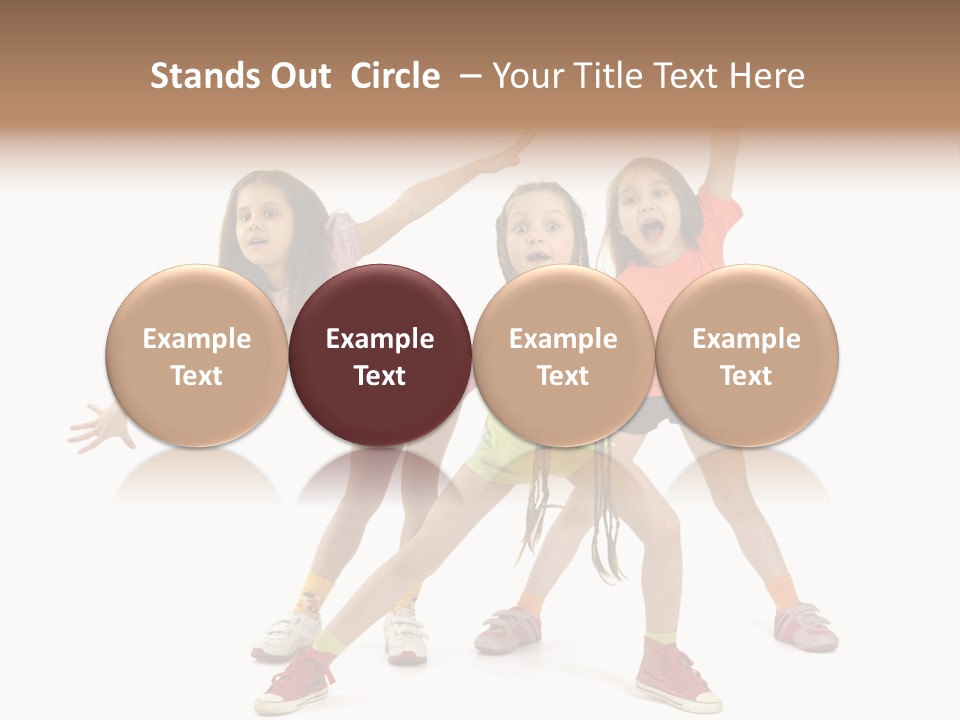 Stands Out Circle – Your Title Text Here

Example Text

Example Text

Example Text

Example Text